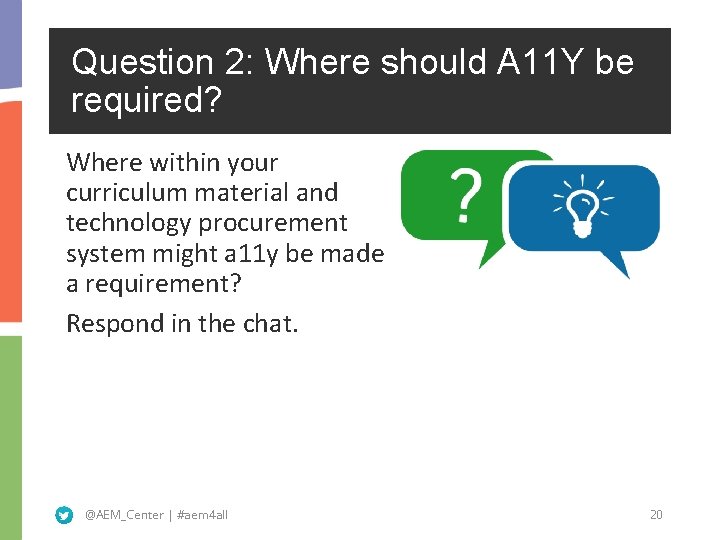 Question 2: Where should A11Y be required?

Where within your curriculum material and technology procurement system might a11y be made a requirement?

Respond in the chat.

?

@AEM_Center | #aem4all

20